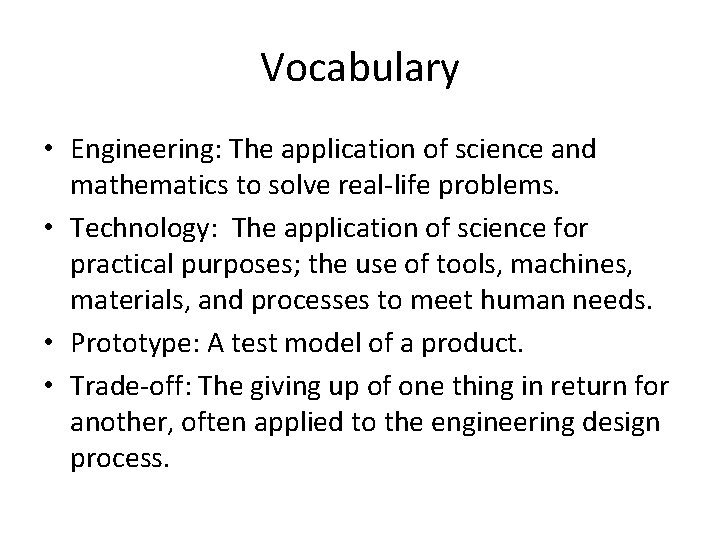 Vocabulary

• Engineering: The application of science and mathematics to solve real-life problems.
• Technology: The application of science for practical purposes; the use of tools, machines, materials, and processes to meet human needs.
• Prototype: A test model of a product.
• Trade-off: The giving up of one thing in return for another, often applied to the engineering design process.